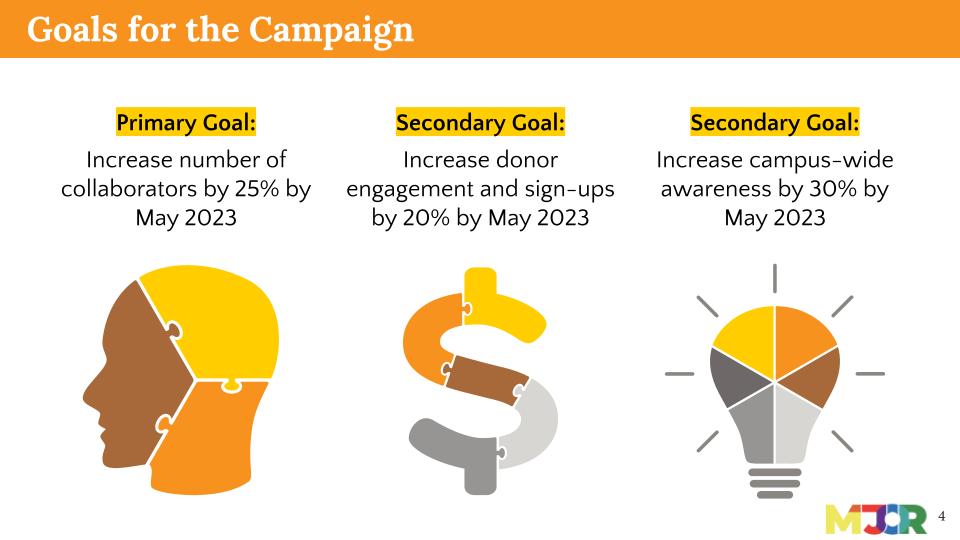 Goals for the Campaign

Primary Goal:
Increase number of collaborators by 25% by May 2023

Secondary Goal:
Increase donor engagement and sign-ups by 20% by May 2023

Secondary Goal:
Increase campus-wide awareness by 30% by May 2023

MJCR

4